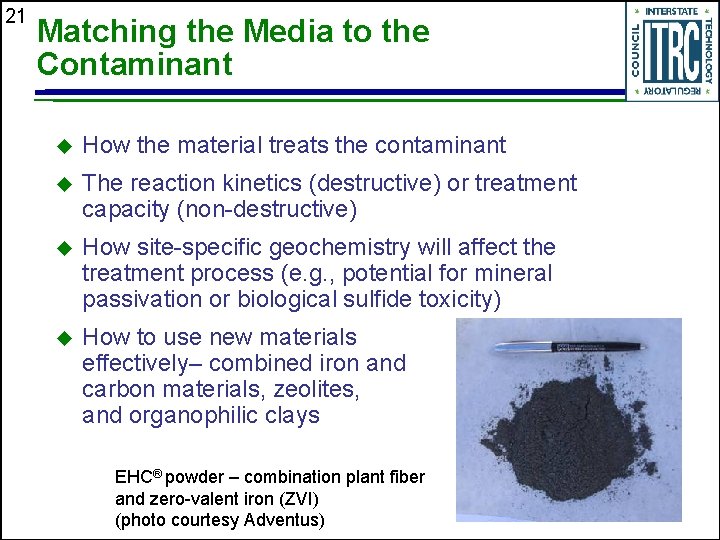 21

Matching the Media to the Contaminant

INTERSTATE TECHNOLOGY REGULATORY COUNCIL
ITRC

◆ How the material treats the contaminant

◆ The reaction kinetics (destructive) or treatment capacity (non-destructive)

◆ How site-specific geochemistry will affect the treatment process (e.g., potential for mineral passivation or biological sulfide toxicity)

◆ How to use new materials effectively– combined iron and carbon materials, zeolites, and organophilic clays

EHC® powder – combination plant fiber and zero-valent iron (ZVI)
(photo courtesy Adventus)